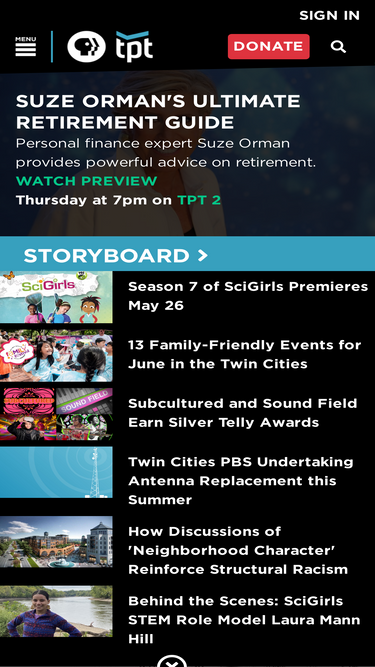 SIGN IN

MENU

tpt

DONATE

SUZE ORMAN'S ULTIMATE RETIREMENT GUIDE

Personal finance expert Suze Orman provides powerful advice on retirement.

WATCH PREVIEW

Thursday at 7pm on TPT 2

STORYBOARD >

SciGirls

Season 7 of SciGirls Premieres May 26

13 Family-Friendly Events for June in the Twin Cities

SOUND FIELD

Subcultured and Sound Field Earn Silver Telly Awards

Twin Cities PBS Undertaking Antenna Replacement this Summer

How Discussions of 'Neighborhood Character' Reinforce Structural Racism

Behind the Scenes: SciGirls STEM Role Model Laura Mann Hill